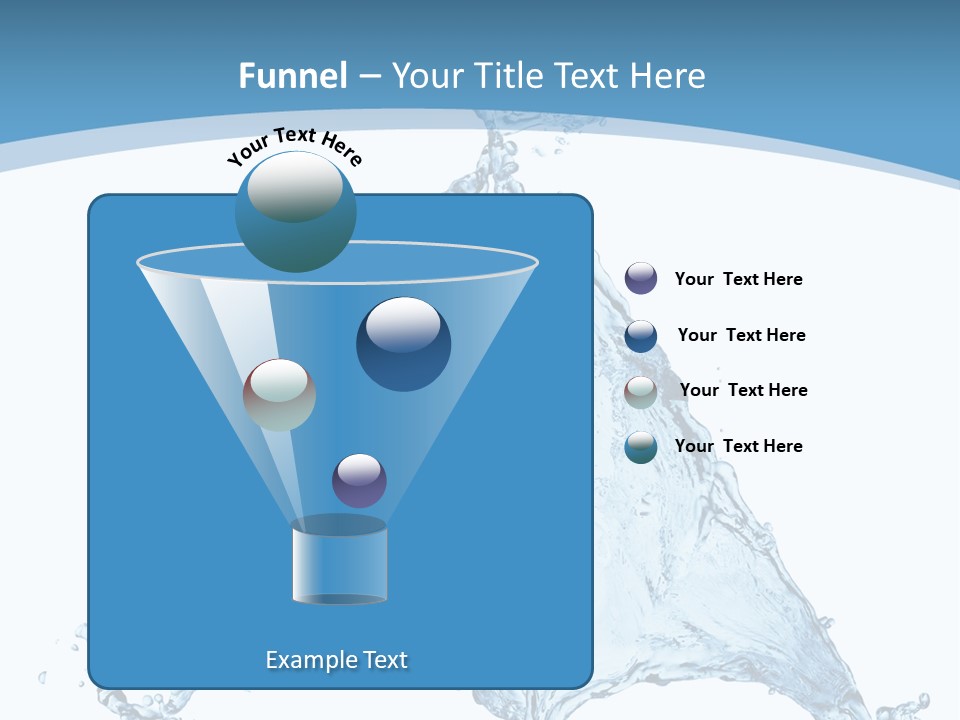 Funnel – Your Title Text Here

Your Text Here

Your Text Here

Your Text Here

Your Text Here

Your Text Here

Example Text